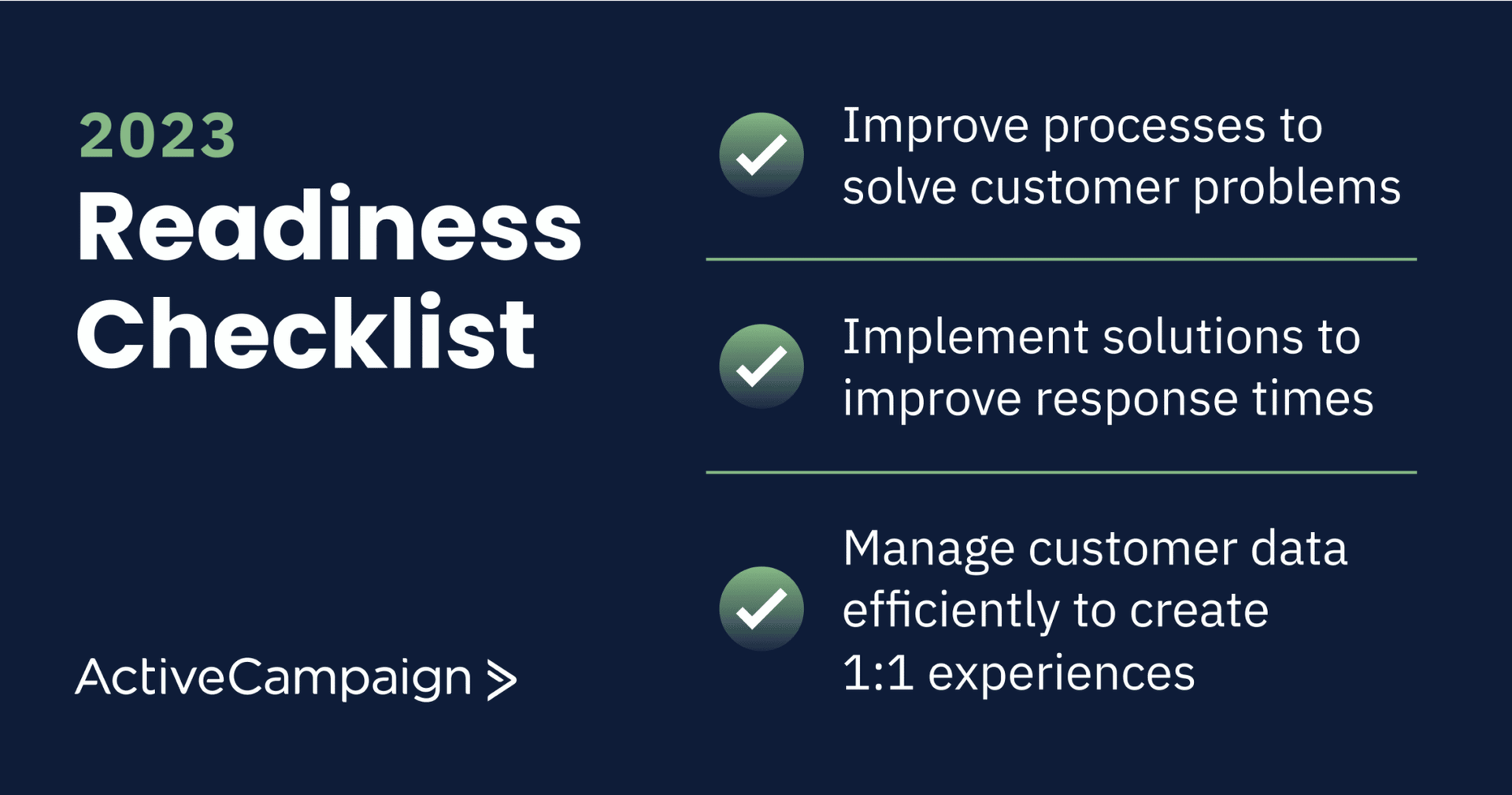 2023
Readiness Checklist

ActiveCampaign >

Improve processes to solve customer problems

Implement solutions to improve response times

Manage customer data efficiently to create 1:1 experiences